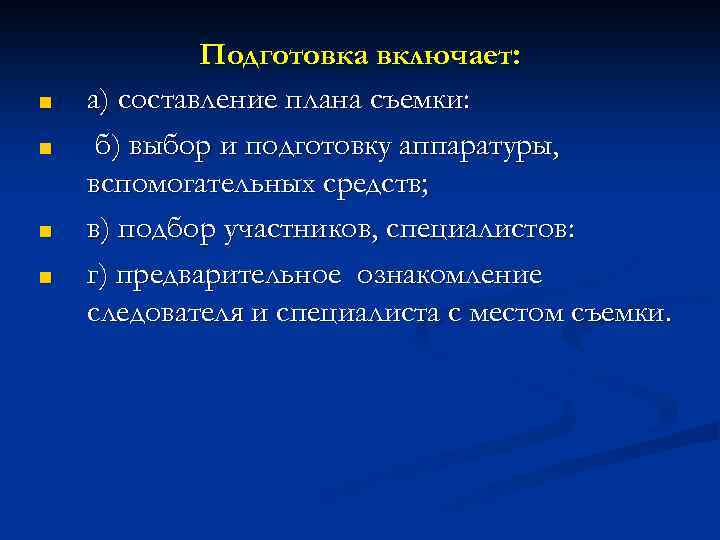 Подготовка включает:

а) составление плана съемки:

б) выбор и подготовку аппаратуры, вспомогательных средств;

в) подбор участников, специалистов:

г) предварительное ознакомление следователя и специалиста с местом съемки.